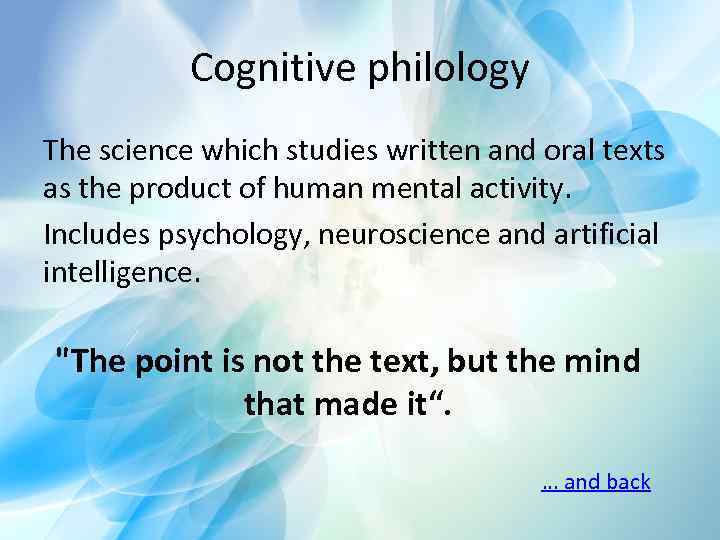 Cognitive philology

The science which studies written and oral texts as the product of human mental activity.

Includes psychology, neuroscience and artificial intelligence.

"The point is not the text, but the mind that made it“.

… and back